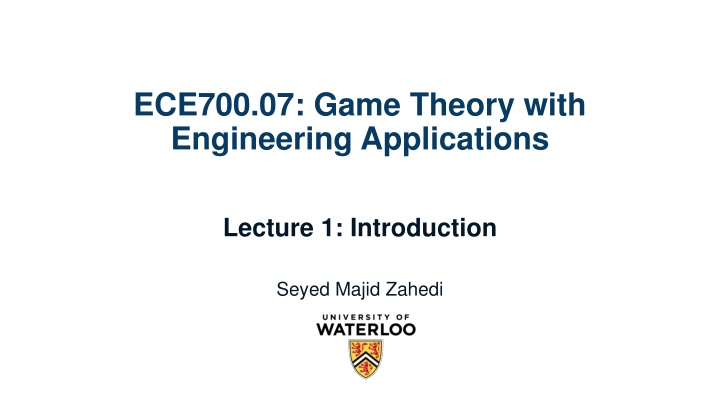 ECE700.07: Game Theory with Engineering Applications

Lecture 1: Introduction

Seyed Majid Zahedi

UNIVERSITY OF
WATERLOO